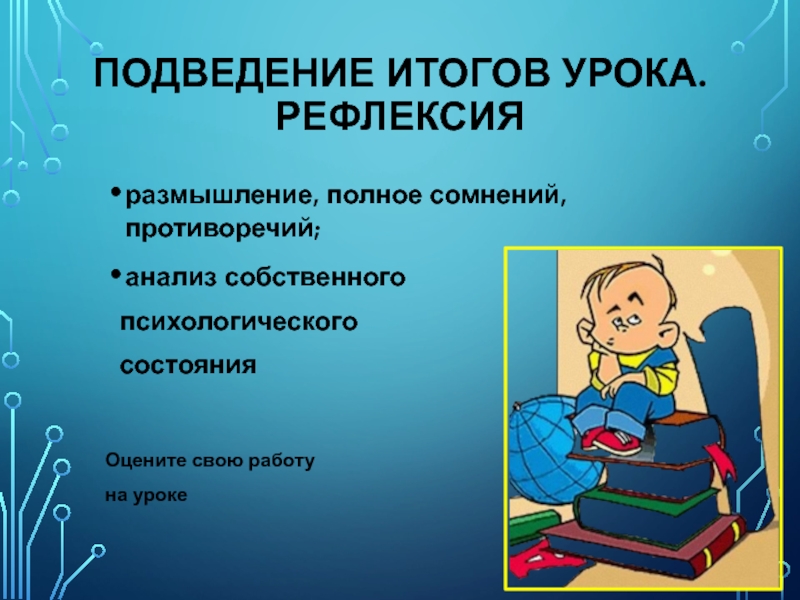 ПОДВЕДЕНИЕ ИТОГОВ УРОКА. РЕФЛЕКСИЯ

• размышление, полное сомнений, противоречий;

• анализ собственного психологического состояния

Оцените свою работу на уроке